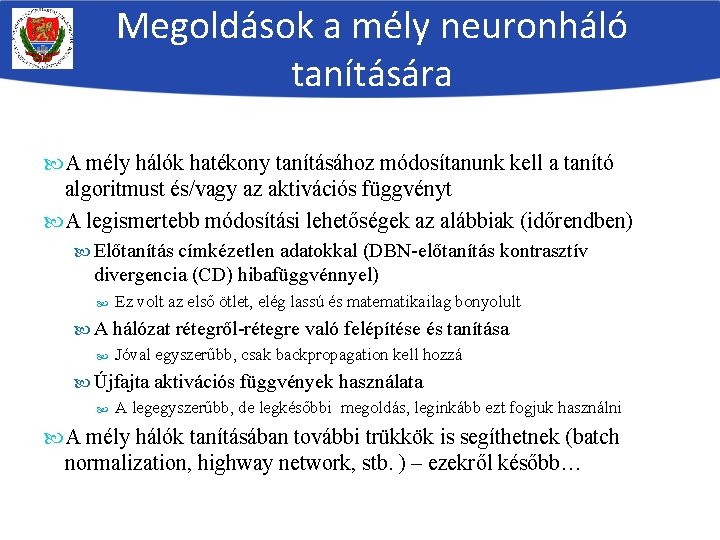 Megoldások a mély neuronháló tanítására

A mély hálók hatékony tanításához módosítanunk kell a tanító algoritmust és/vagy az aktivációs függvényt

A legismertebb módosítási lehetőségek az alábbiak (időrendben)

Előtanítás címkézetlen adatokkal (DBN-előtanítás kontrasztív divergencia (CD) hibafüggvénnyel)

Ez volt az első ötlet, elég lassú és matematikailag bonyolult

A hálózat rétegről-rétegre való felépítése és tanítása

Jóval egyszerűbb, csak backpropagation kell hozzá

Újfajta aktivációs függvények használata

A legegyszerűbb, de legkésőbbi megoldás, leginkább ezt fogjuk használni

A mély hálók tanításában további trükkök is segíthetnek (batch normalization, highway network, stb. ) – ezekről később…